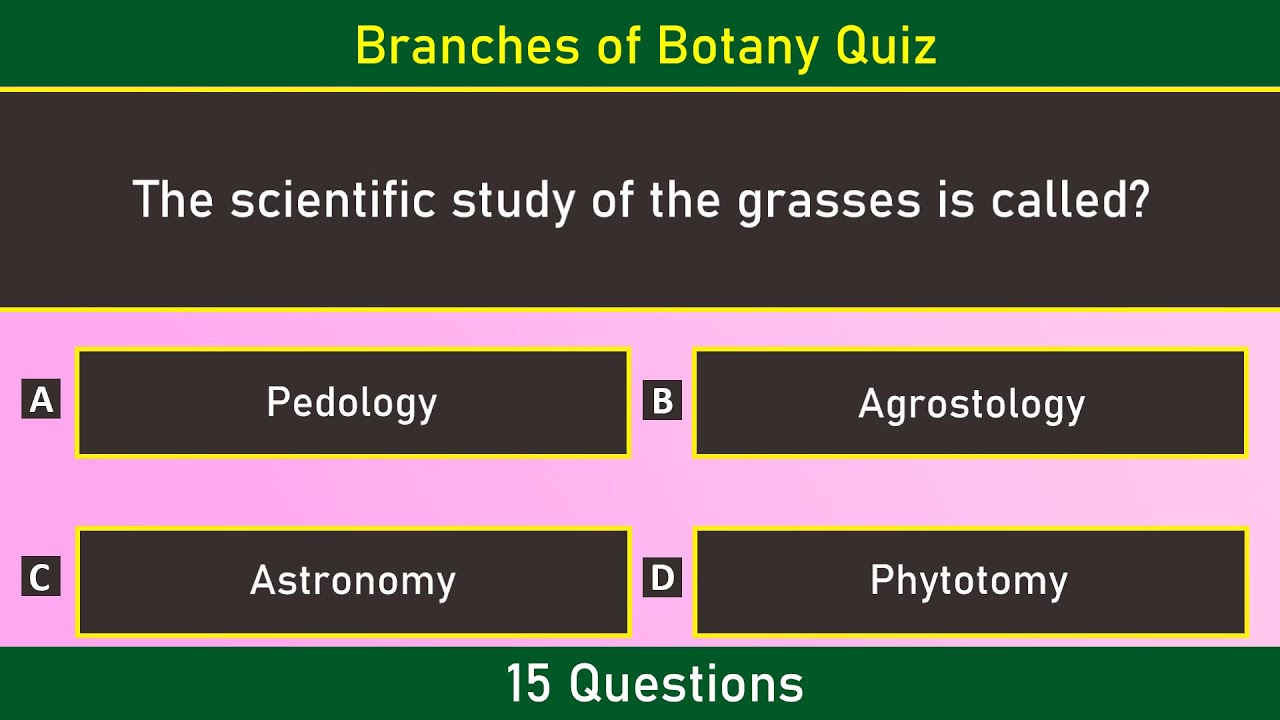 Branches of Botany Quiz

The scientific study of the grasses is called?

A Pedology

B Agrostology

C Astronomy

D Phytotomy

15 Questions